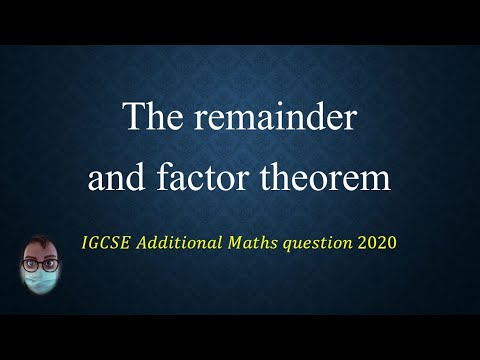 The remainder and factor theorem

IGCSE Additional Maths question 2020